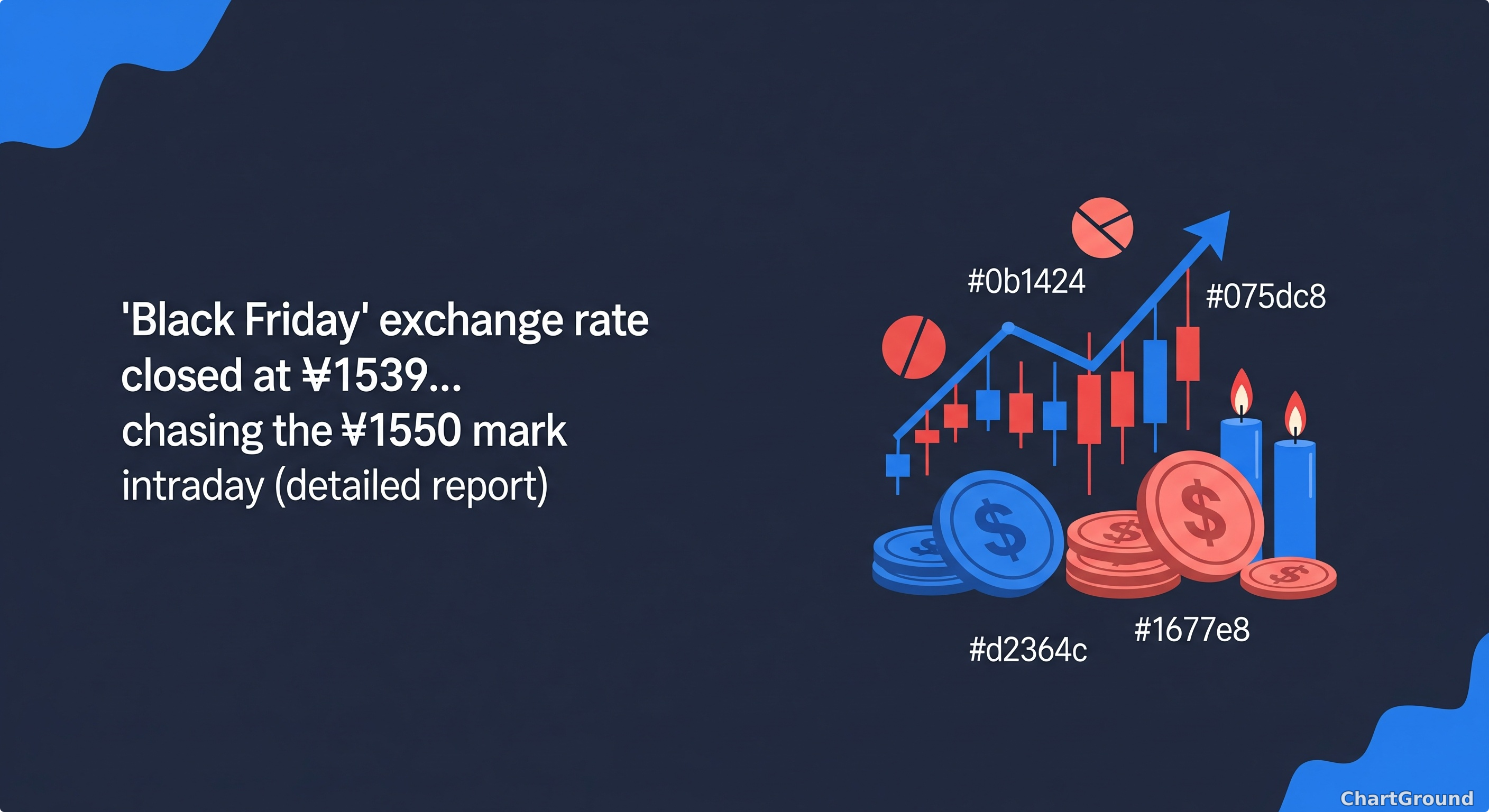 'Black Friday' exchange rate closed at ¥1539... chasing the ¥1550 mark intraday (detailed report)

#0b1424

#075dc8

#d2364c

#1677e8

ChartGround